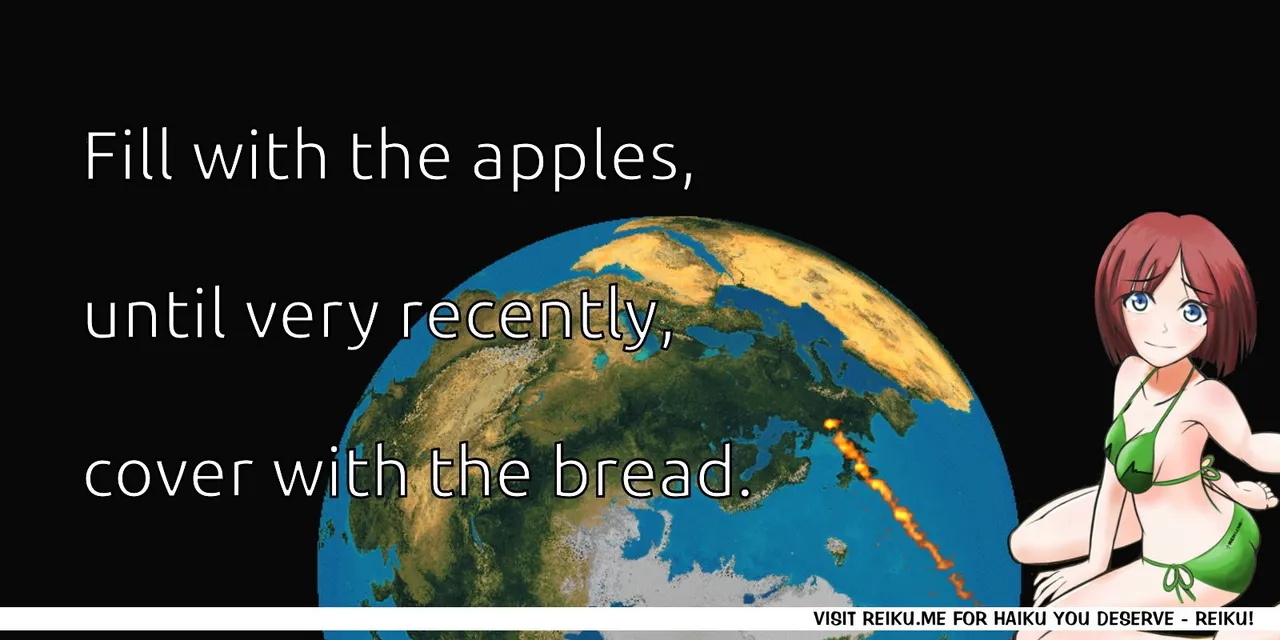 Fill with the apples,

until very recently,

cover with the bread.

VISIT REIKU.ME FOR HAIKU YOU DESERVE - REIKU!